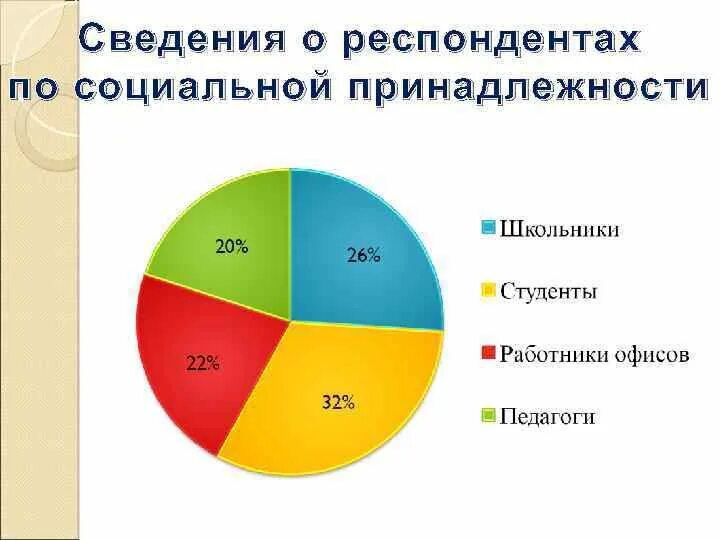 Сведения о респондентах по социальной принадлежности

20%

26%

22%

32%

Школьники

Студенты

Работники офисов

Педагоги